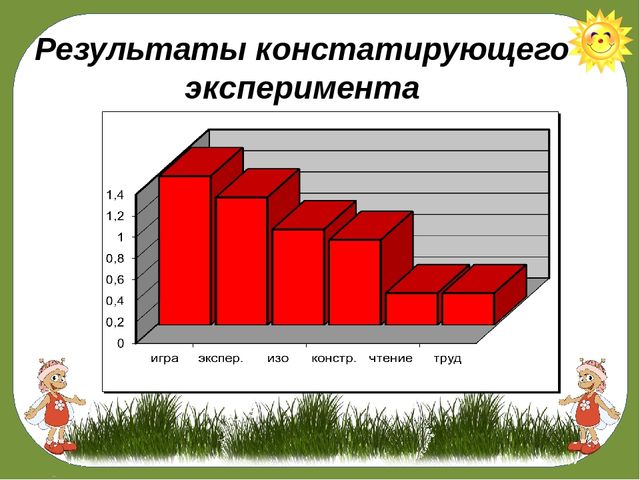 Результаты констатирующего эксперимента

1,4
1,2
1
0,8
0,6
0,4
0,2
0

игра
экспер.
изо
констр.
чтение
труд